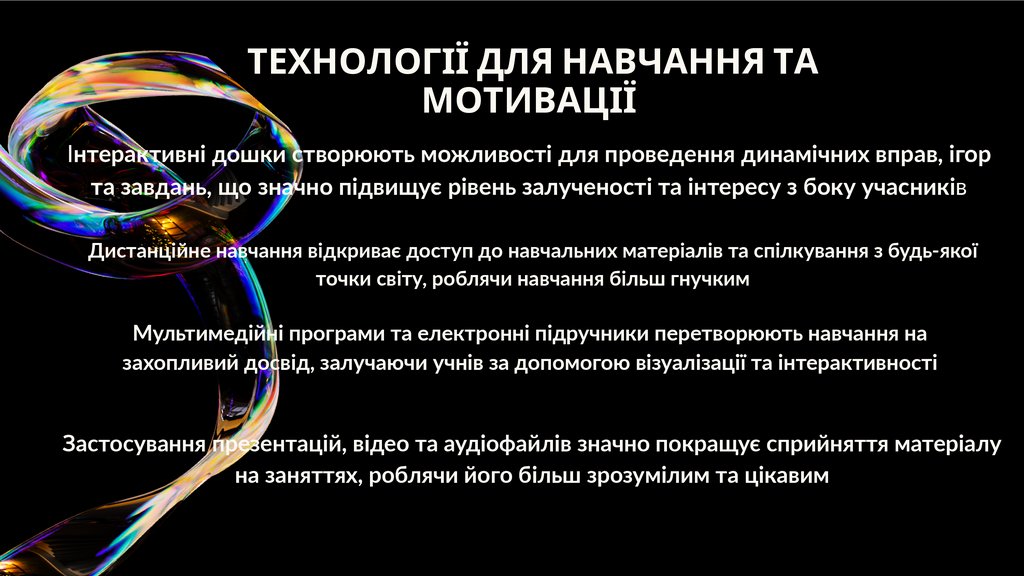 ТЕХНОЛОГІЇ ДЛЯ НАВЧАННЯ ТА МОТИВАЦІЇ

Інтерактивні дошки створюють можливості для проведення динамічних вправ, ігор та завдань, що значно підвищує рівень залученості та інтересу з боку учасників

Дистанційне навчання відкриває доступ до навчальних матеріалів та спілкування з будь-якої точки світу, роблячи навчання більш гнучким

Мультимедійні програми та електронні підручники перетворюють навчання на захопливий досвід, залучаючи учнів за допомогою візуалізації та інтерактивності

Застосування презентацій, відео та аудіофайлів значно покращує сприйняття матеріалу на заняттях, роблячи його більш зрозумілим та цікавим